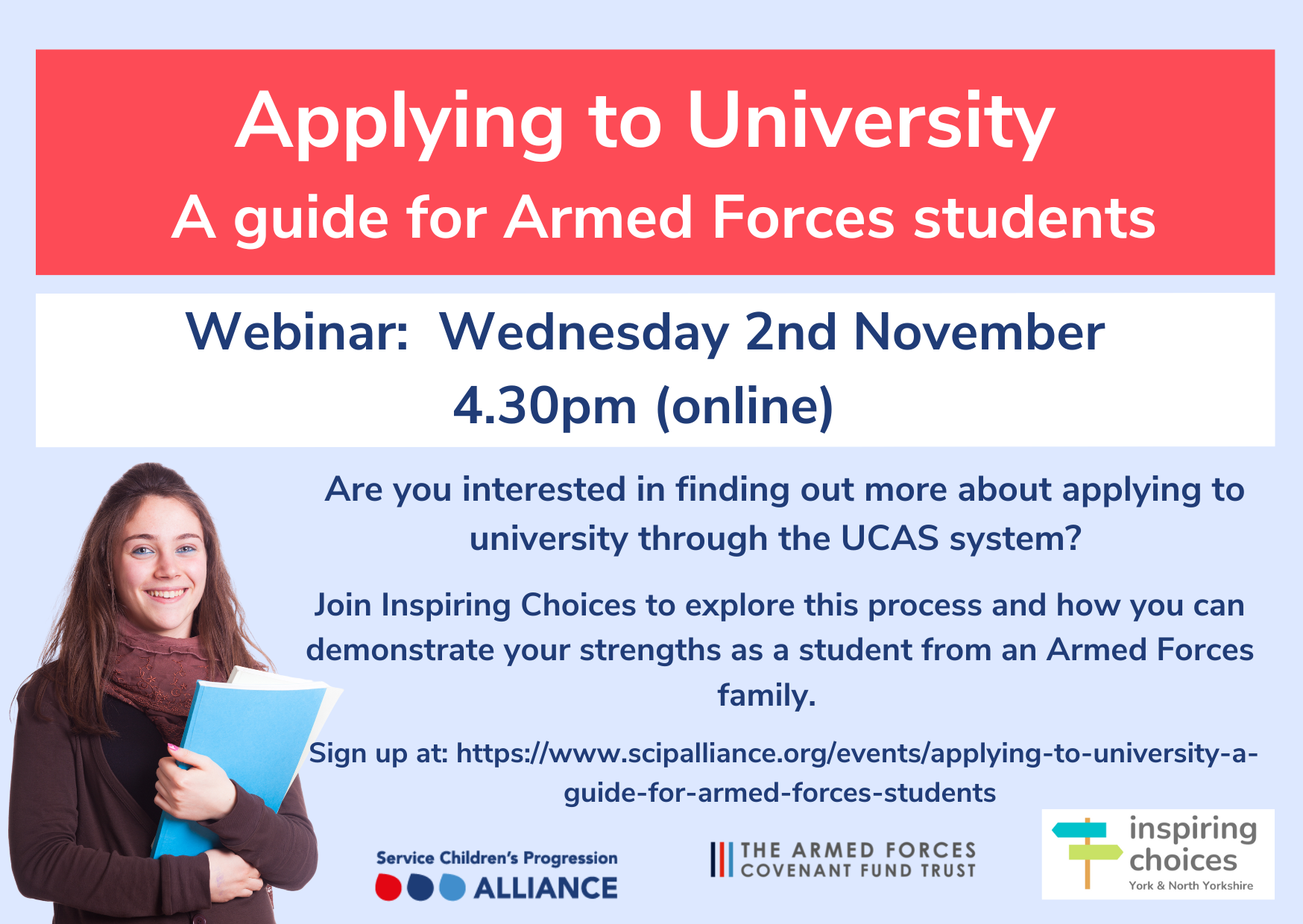 Applying to University
A guide for Armed Forces students

Webinar: Wednesday 2nd November
4.30pm (online)

Are you interested in finding out more about applying to university through the UCAS system?

Join Inspiring Choices to explore this process and how you can demonstrate your strengths as a student from an Armed Forces family.

Sign up at: https://www.scipalliance.org/events/applying-to-university-a-guide-for-armed-forces-students

Service Children's Progression ALLIANCE

THE ARMED FORCES COVENANT FUND TRUST

inspiring choices
York & North Yorkshire